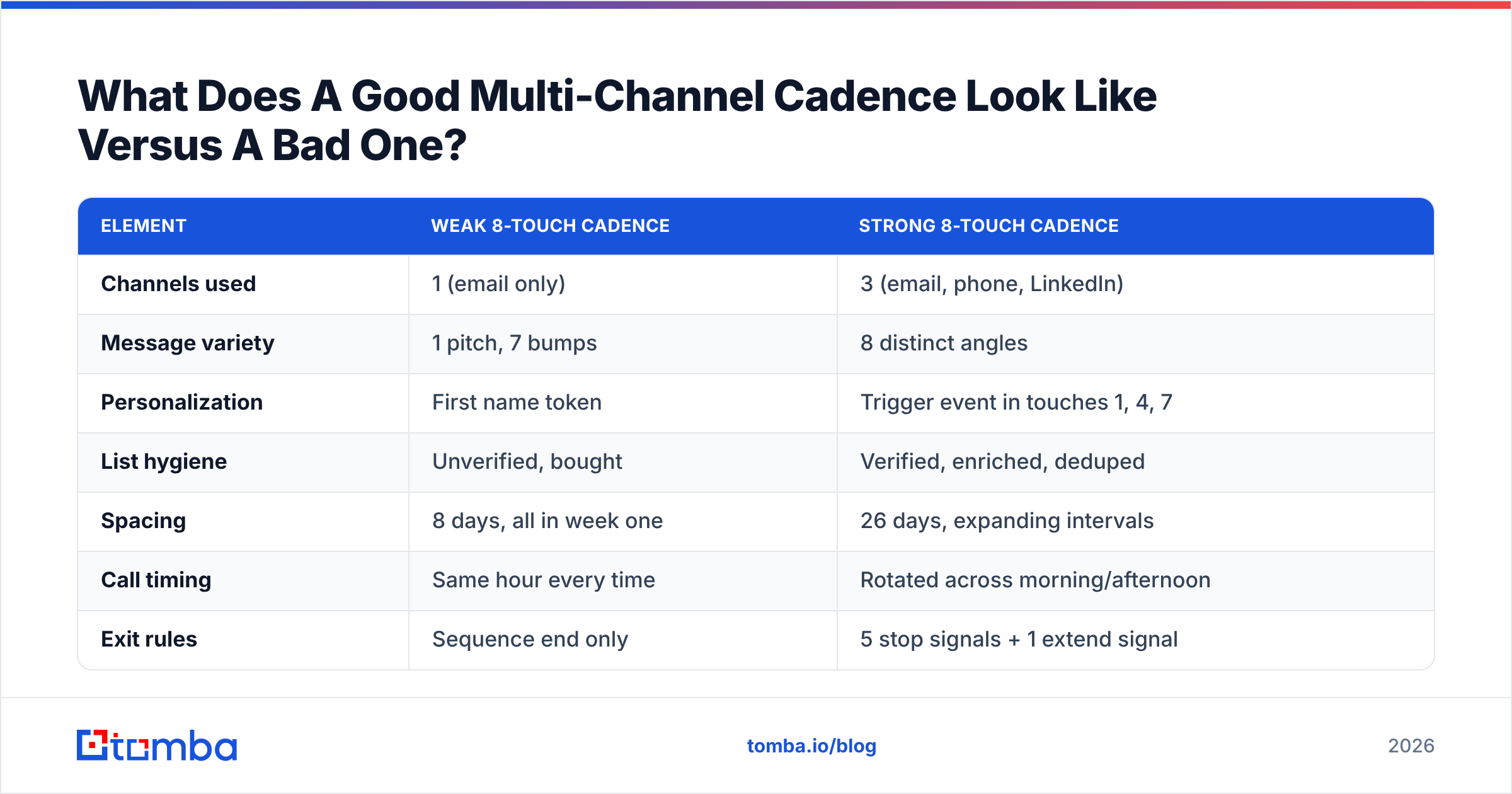 What Does A Good Multi-Channel Cadence Look Like Versus A Bad One?

| ELEMENT | WEAK 8-TOUCH CADENCE | STRONG 8-TOUCH CADENCE |
|---|---|---|
| Channels used | 1 (email only) | 3 (email, phone, LinkedIn) |
| Message variety | 1 pitch, 7 bumps | 8 distinct angles |
| Personalization | First name token | Trigger event in touches 1, 4, 7 |
| List hygiene | Unverified, bought | Verified, enriched, deduped |
| Spacing | 8 days, all in week one | 26 days, expanding intervals |
| Call timing | Same hour every time | Rotated across morning/afternoon |
| Exit rules | Sequence end only | 5 stop signals + 1 extend signal |

tomba

tomba.io/blog

2026